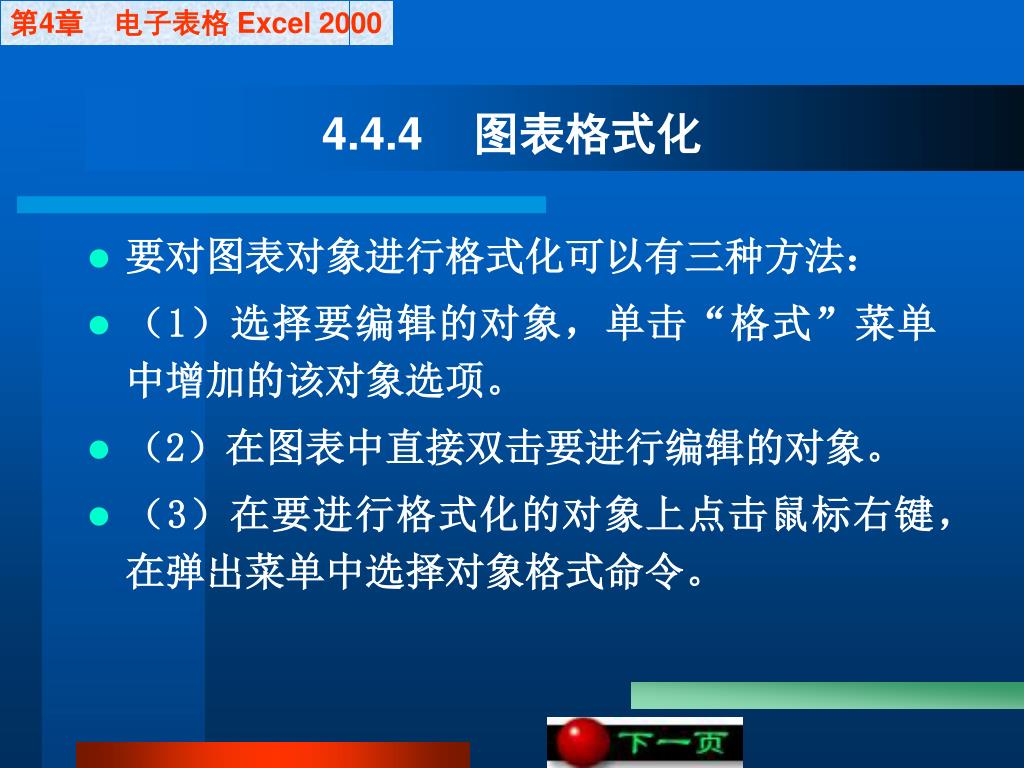 第4章 电子表格 Excel 2000

4.4.4 图表格式化

- 要对图表对象进行格式化可以有三种方法：
- （1）选择要编辑的对象，单击“格式”菜单中增加的该对象选项。
- （2）在图表中直接双击要进行编辑的对象。
- （3）在要进行格式化的对象上点击鼠标右键，在弹出菜单中选择对象格式命令。

下一页